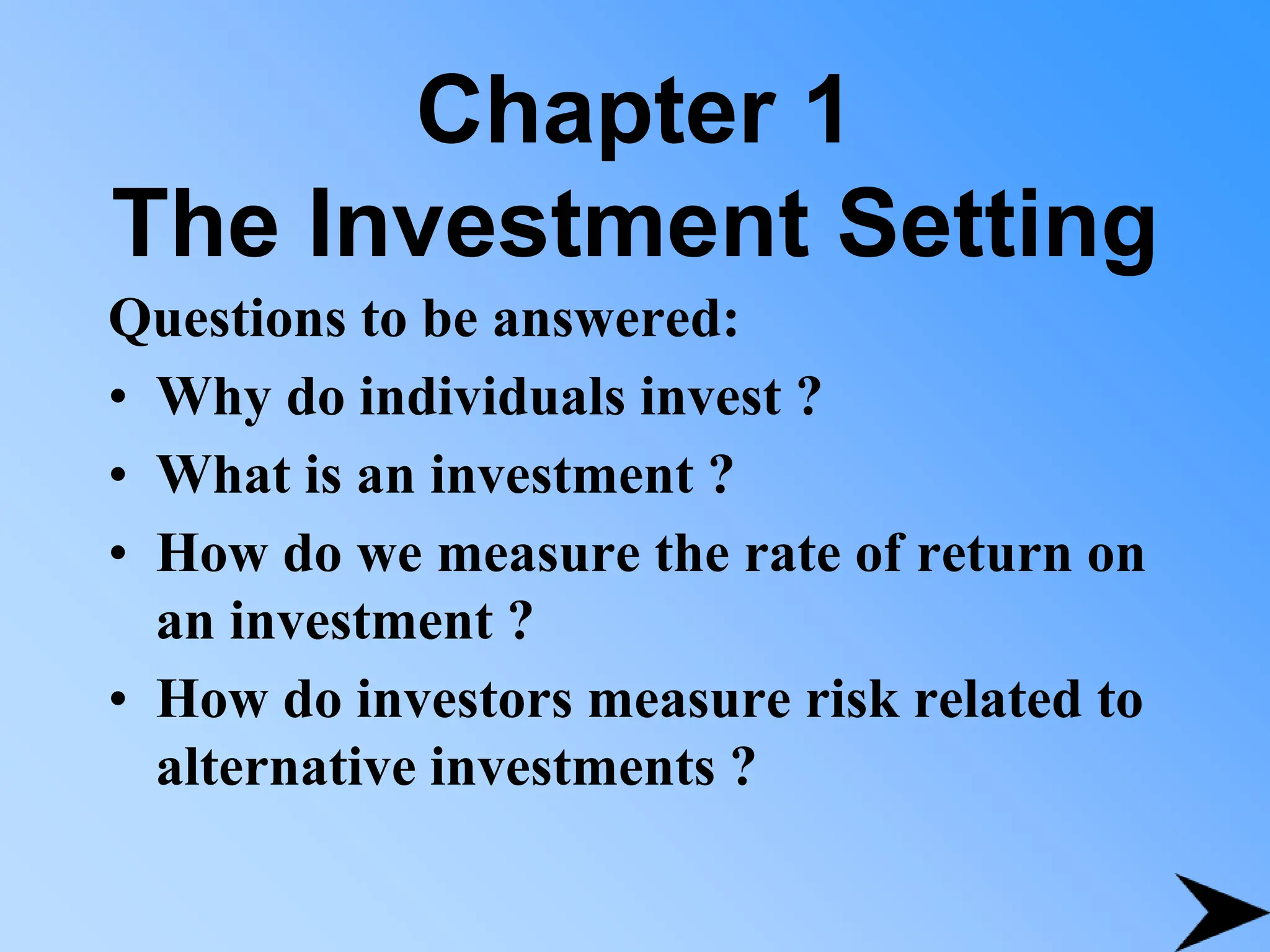 Chapter 1
The Investment Setting

Questions to be answered:

• Why do individuals invest ?
• What is an investment ?
• How do we measure the rate of return on an investment ?
• How do investors measure risk related to alternative investments ?